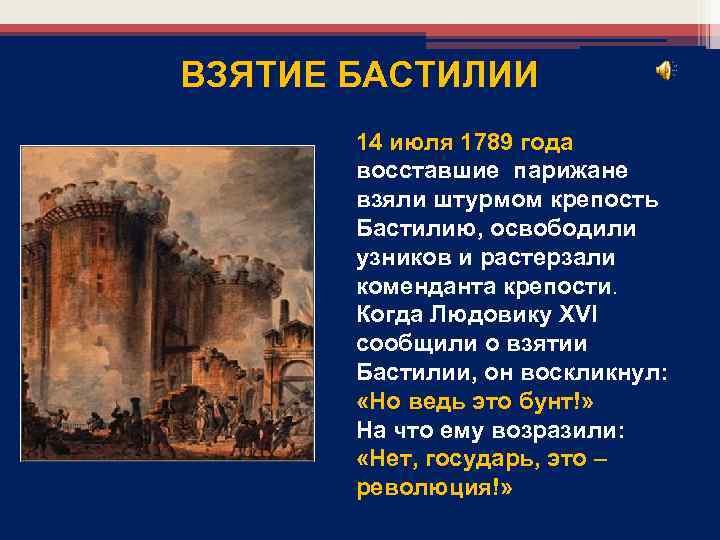 ВЗЯТИЕ БАСТИЛИИ

14 июля 1789 года восставшие парижане взяли штурмом крепость Бастилию, освободили узников и растерзали коменданта крепости. Когда Людовику XVI сообщили о взятии Бастилии, он воскликнул: «Но ведь это бунт!» На что ему возразили: «Нет, государь, это – революция!»